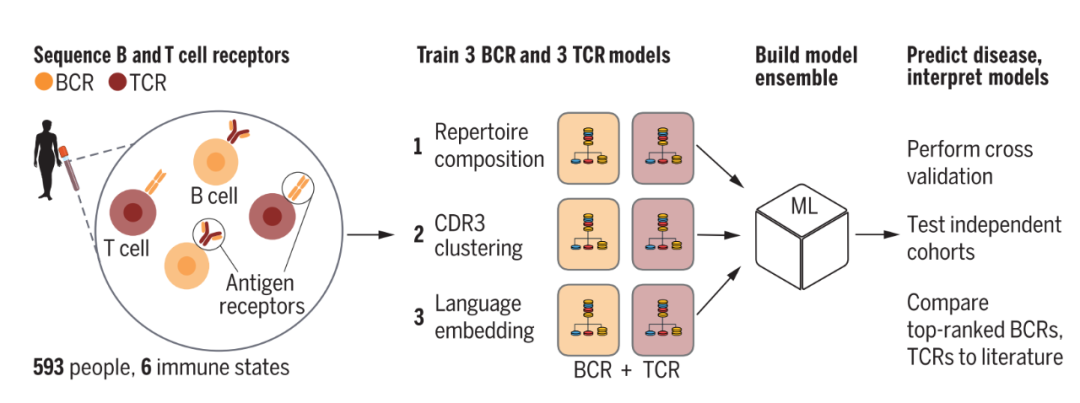 Sequence B and T cell receptors
BCR TCR

B cell
T cell
Antigen receptors

593 people, 6 immune states

Train 3 BCR and 3 TCR models

1 Repertoire composition
2 CDR3 clustering
3 Language embedding

BCR + TCR

Build model ensemble

ML

Predict disease, interpret models

Perform cross validation

Test independent cohorts

Compare top-ranked BCRs, TCRs to literature